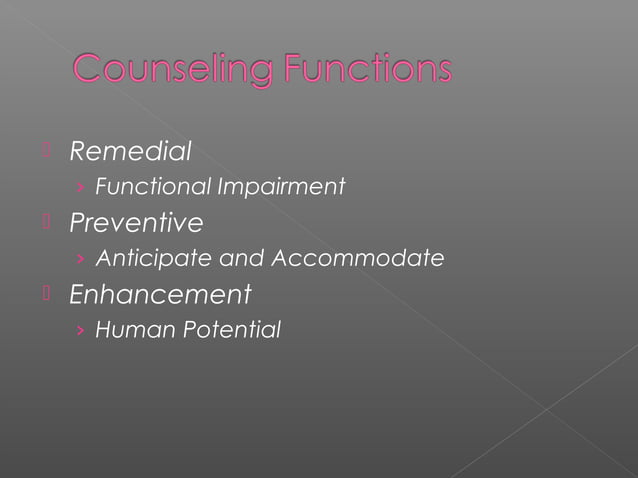 Counseling Functions

Remedial
› Functional Impairment

Preventive
› Anticipate and Accommodate

Enhancement
› Human Potential